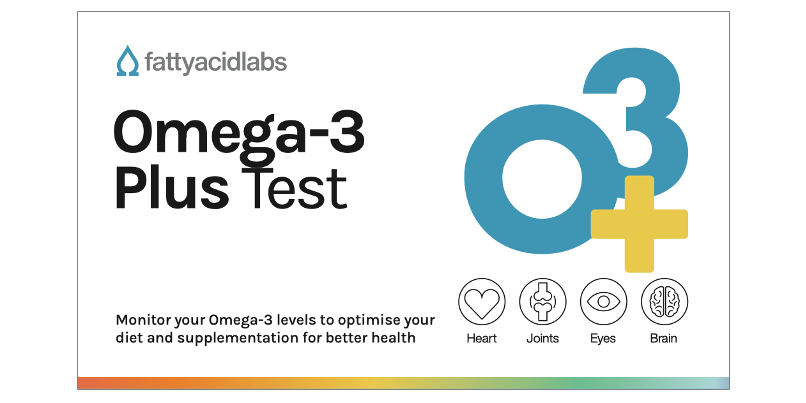 fattyacidlabs

Omega-3 Plus Test

O3+

Monitor your Omega-3 levels to optimise your diet and supplementation for better health

Heart Joints Eyes Brain